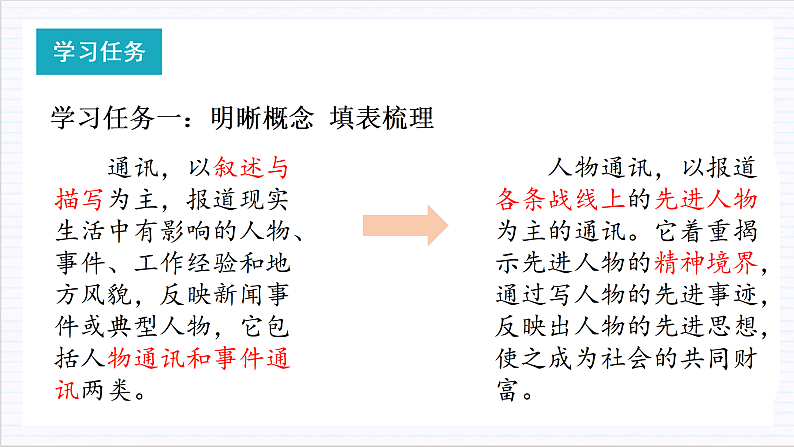 学习任务

学习任务一：明晰概念 填表梳理

通讯，以叙述与描写为主，报道现实生活中有影响的人物、事件、工作经验和地方风貌，反映新闻事件或典型人物，它包括人物通讯和事件通讯两类。

人物通讯，以报道各条战线上的先进人物为主的通讯。它着重揭示先进人物的精神境界，通过写人物的先进事迹，反映出人物的先进思想，使之成为社会的共同财富。